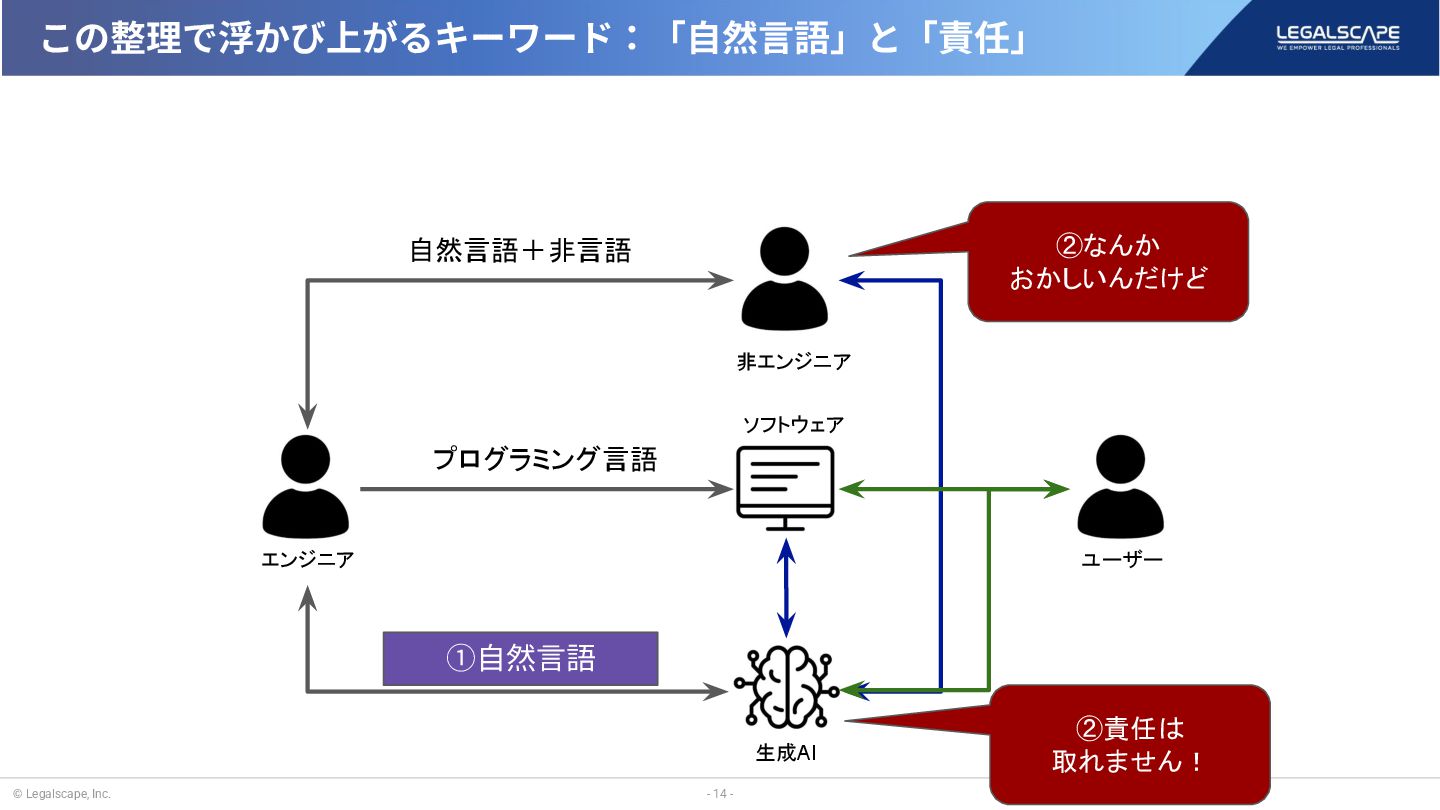 この整理で浮かび上がるキーワード：「自然言語」と「責任」

LEGALSCAPE
WE EMPOWER LEGAL PROFESSIONALS

自然言語＋非言語

②なんか
おかしいんだけど

非エンジニア

ソフトウェア

プログラミング言語

エンジニア

ユーザー

①自然言語

生成AI

②責任は
取れません！

© Legalscape, Inc.

- 14 -